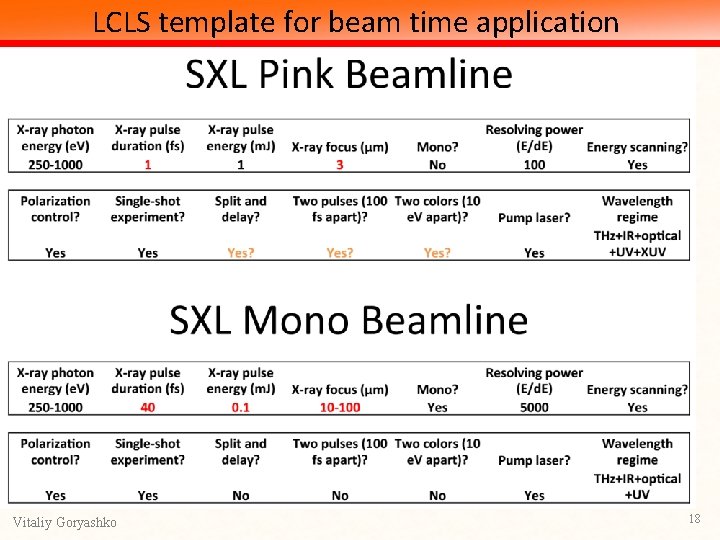 LCLS template for beam time application

SXL Pink Beamline

| X-ray photon energy (eV) | X-ray pulse duration (fs) | X-ray pulse energy (mJ) | X-ray focus (μm) | Mono? | Resolving power (E/dE) | Energy scanning? |
|---|---|---|---|---|---|---|
| 250-1000 | 1 | 1 | 3 | No | 100 | Yes |

| Polarization control? | Single-shot experiment? | Split and delay? | Two pulses (100 fs apart)? | Two colors (10 eV apart)? | Pump laser? | Wavelength regime |
|---|---|---|---|---|---|---|
| Yes | Yes | Yes? | Yes? | Yes? | Yes | THz+IR+optical +UV+XUV |

SXL Mono Beamline

| X-ray photon energy (eV) | X-ray pulse duration (fs) | X-ray pulse energy (mJ) | X-ray focus (μm) | Mono? | Resolving power (E/dE) | Energy scanning? |
|---|---|---|---|---|---|---|
| 250-1000 | 40 | 0.1 | 10-100 | Yes | 5000 | Yes |

| Polarization control? | Single-shot experiment? | Split and delay? | Two pulses (100 fs apart)? | Two colors (10 eV apart)? | Pump laser? | Wavelength regime |
|---|---|---|---|---|---|---|
| Yes | Yes | No | No | No | Yes | THz+IR+optical +UV |

Vitaliy Goryashko

18